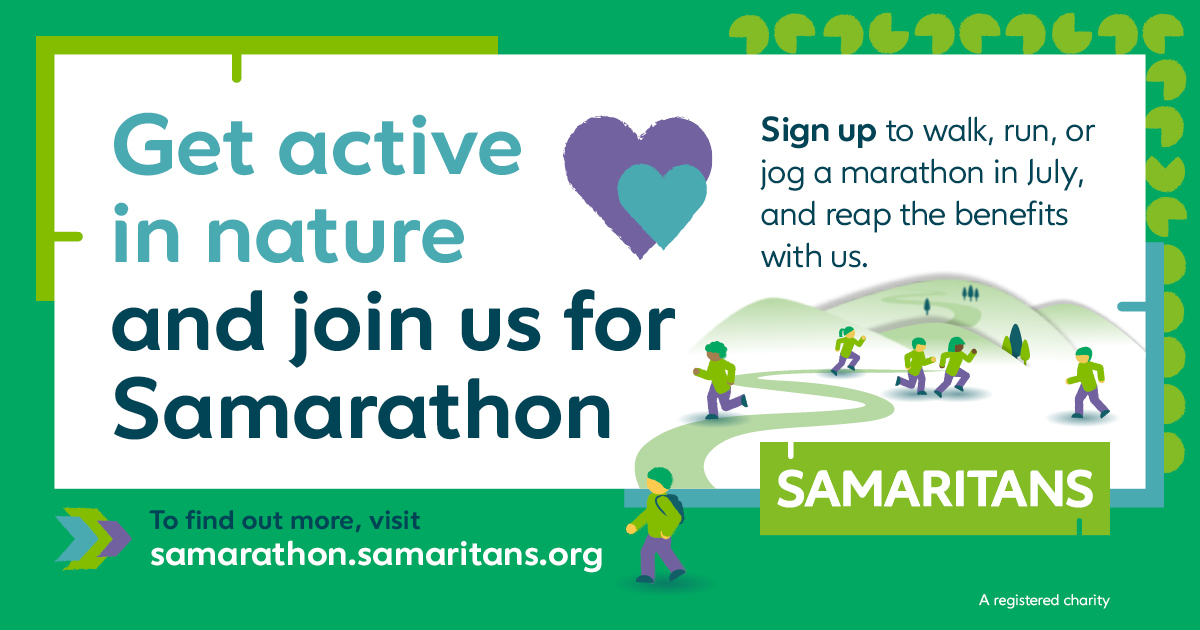 Get active in nature and join us for Samarathon

Sign up to walk, run, or jog a marathon in July, and reap the benefits with us.

SAMARITANS

To find out more, visit
samarathon.samaritans.org

A registered charity